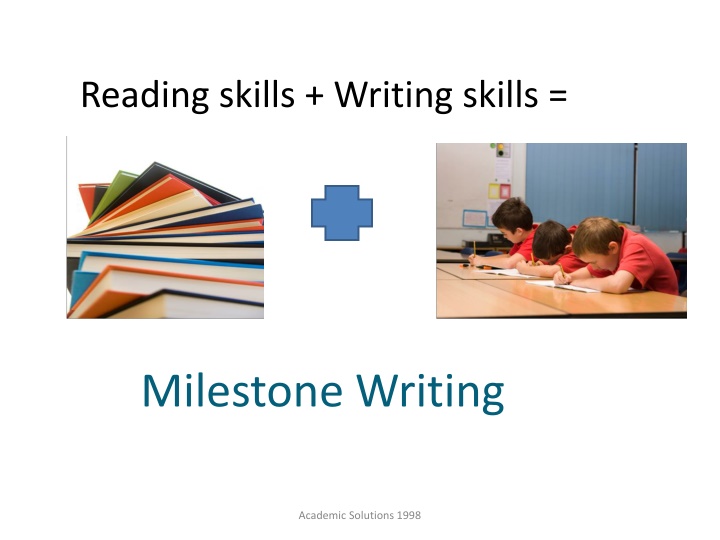 Reading skills + Writing skills =

Milestone Writing

Academic Solutions 1998